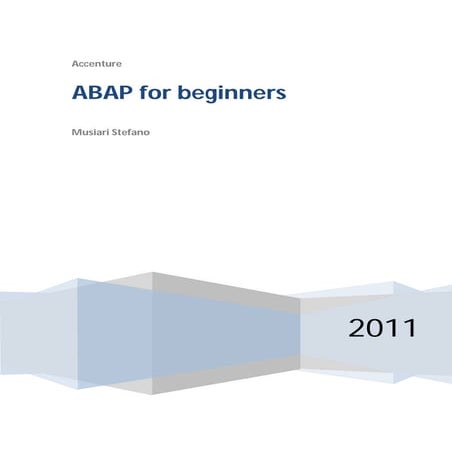 Accenture

ABAP for beginners

Musiari Stefano

2011